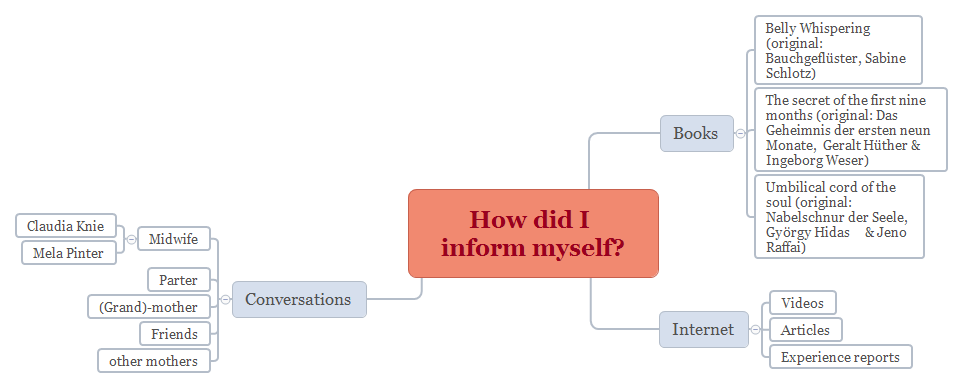 How did I inform myself?

Books

Belly Whispering (original: Bauchgeflüster, Sabine Schlotz)

The secret of the first nine months (original: Das Geheimnis der ersten neun Monate, Geralt Hüther & Ingeborg Weser)

Umbilical cord of the soul (original: Nabelschnur der Seele, György Hidas & Jeno Raffai)

Internet

Videos

Articles

Experience reports

Conversations

Midwife

Claudia Knie

Mela Pinter

Parter

(Grand)-mother

Friends

other mothers